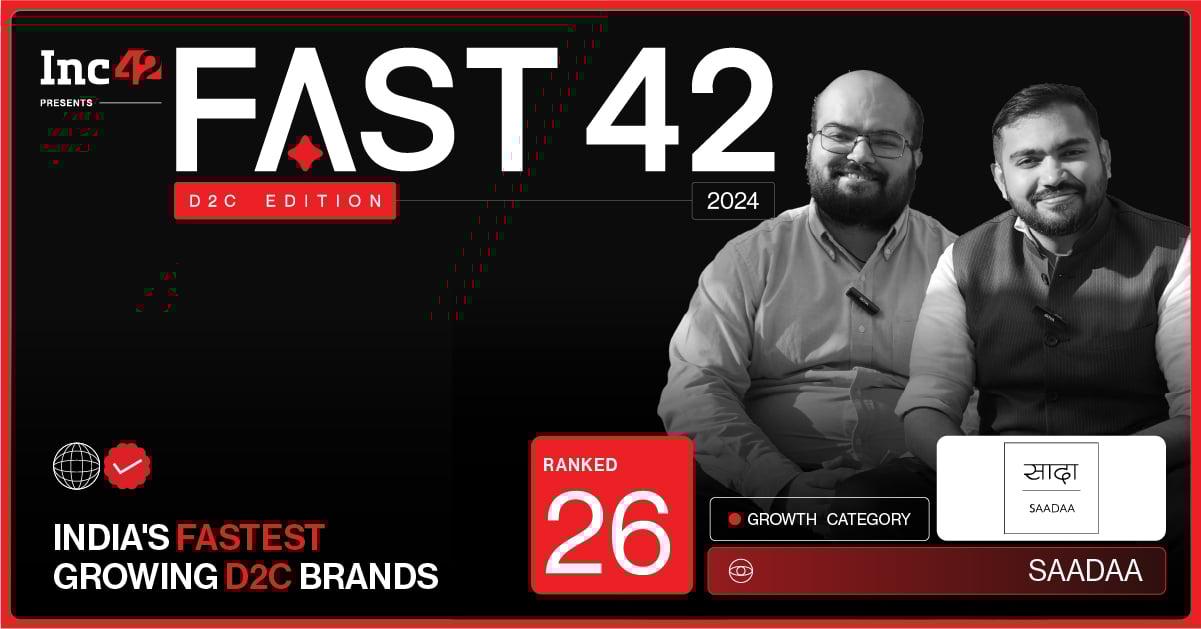 Inc42
PRESENTS

FAST 42

D2C EDITION

2024

INDIA'S FASTEST GROWING D2C BRANDS

RANKED
26

GROWTH CATEGORY

सादा
SAADAA

SAADAA